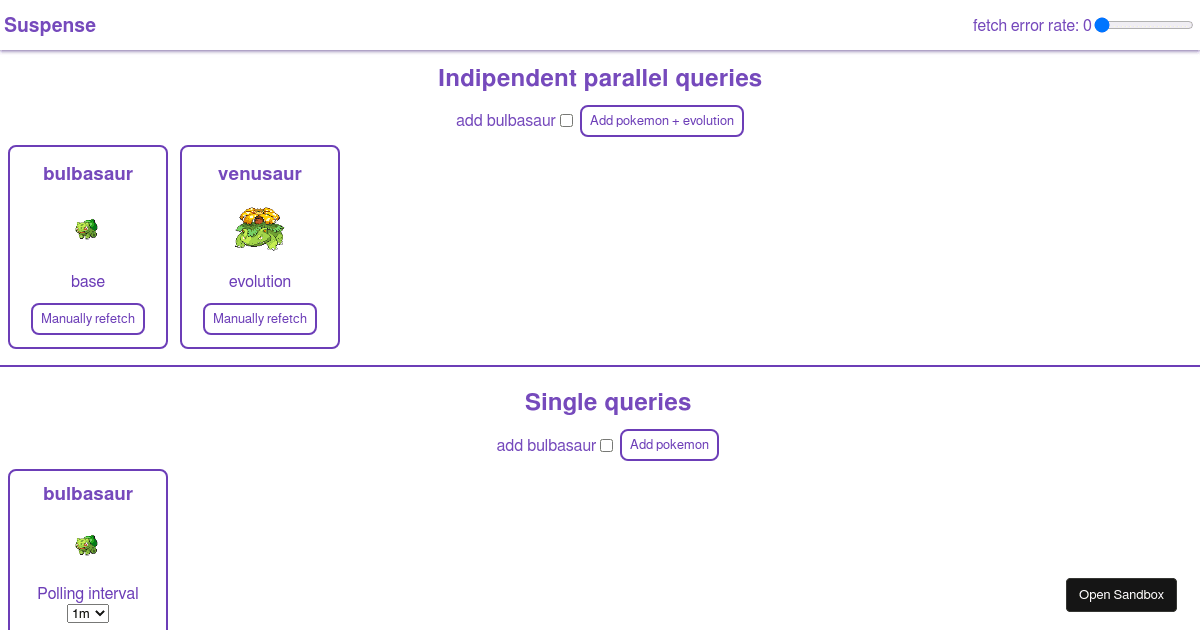 Suspense

fetch error rate: 0

Indipendent parallel queries

add bulbasaur Add pokemon + evolution

bulbasaur

base

Manually refetch

venusaur

evolution

Manually refetch

Single queries

add bulbasaur Add pokemon

bulbasaur

Polling interval
1m

Open Sandbox